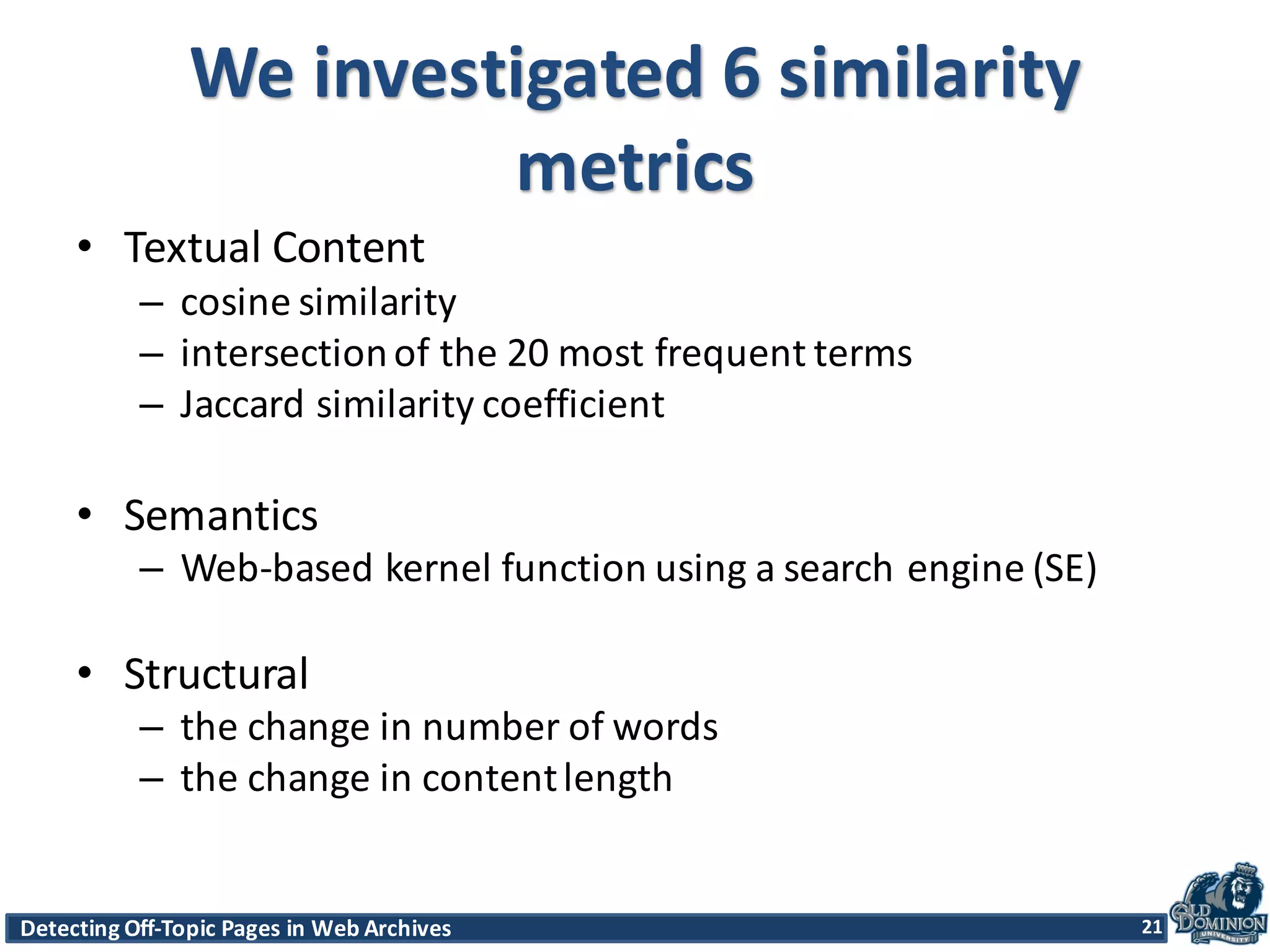 We investigated 6 similarity metrics

• Textual Content
– cosine similarity
– intersection of the 20 most frequent terms
– Jaccard similarity coefficient

• Semantics
– Web-based kernel function using a search engine (SE)

• Structural
– the change in number of words
– the change in content length

Detecting Off-Topic Pages in Web Archives
21

OLD DOMINION UNIVERSITY